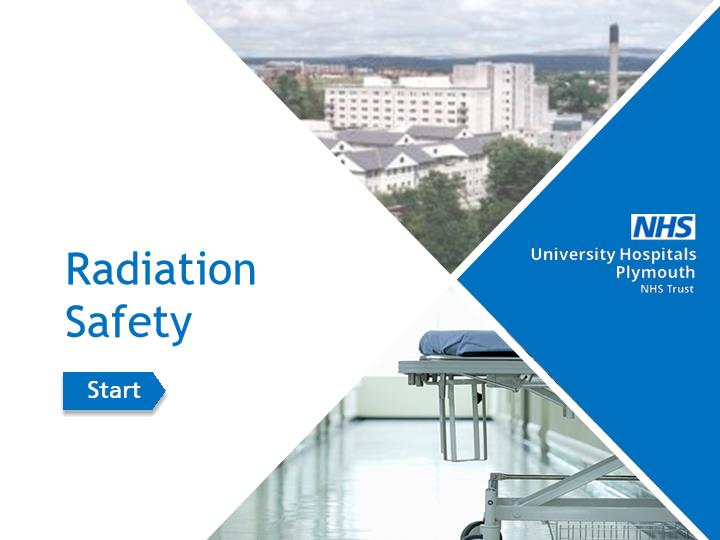 Radiation Safety

Start

NHS
University Hospitals Plymouth
NHS Trust